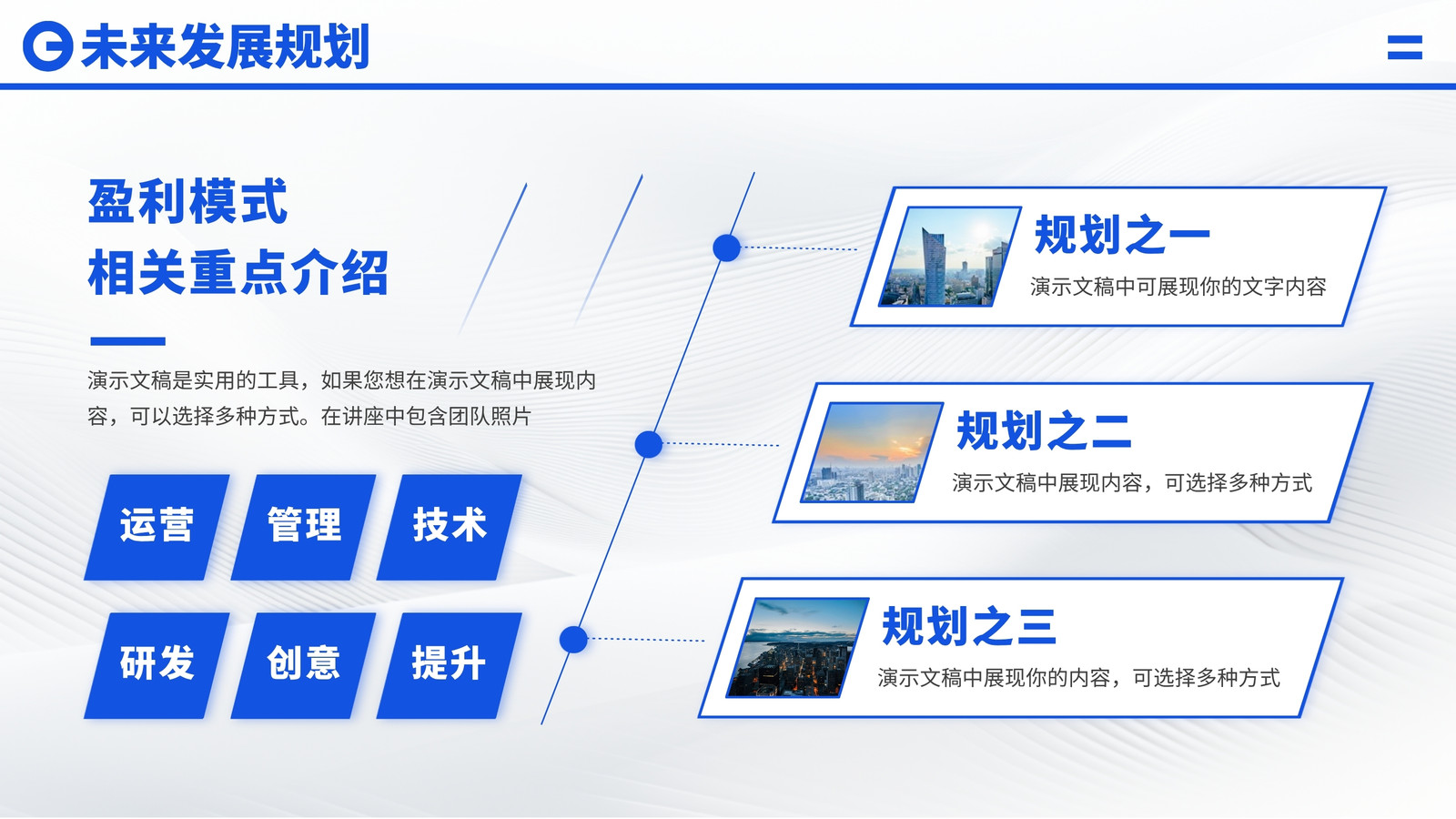 未来发展规划

盈利模式
相关重点介绍

演示文稿是实用的工具，如果您想在演示文稿中展现内容，可以选择多种方式。在讲座中包含团队照片

运营 管理 技术

研发 创意 提升

规划之一
演示文稿中可展现你的文字内容

规划之二
演示文稿中展现内容，可选择多种方式

规划之三
演示文稿中展现你的内容，可选择多种方式